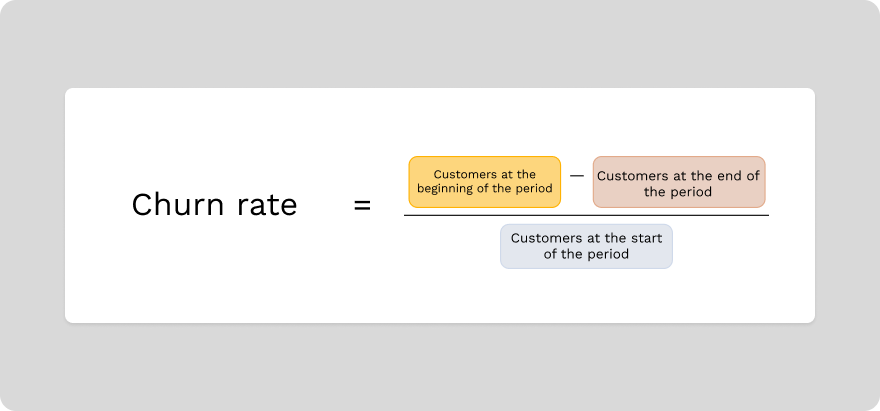 $\text{Churn rate} = \frac{\text{Customers at the beginning of the period} - \text{Customers at the end of the period}}{\text{Customers at the start of the period}}$